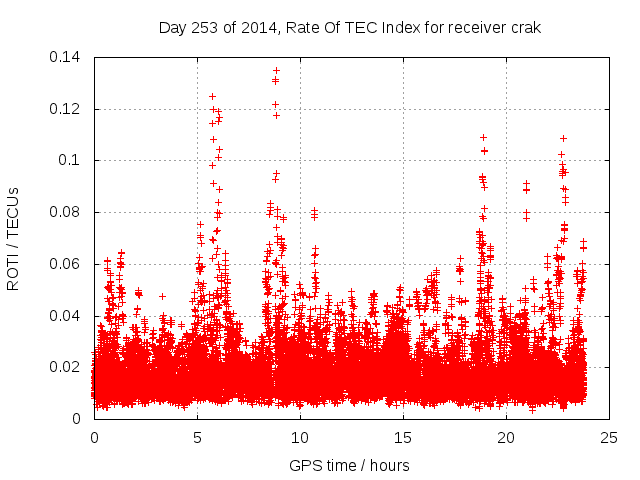 Day 253 of 2014, Rate Of TEC Index for receiver crak

ROTI / TECUs

0.14
0.12
0.1
0.08
0.06
0.04
0.02
0

0
5
10
15
20
25

GPS time / hours